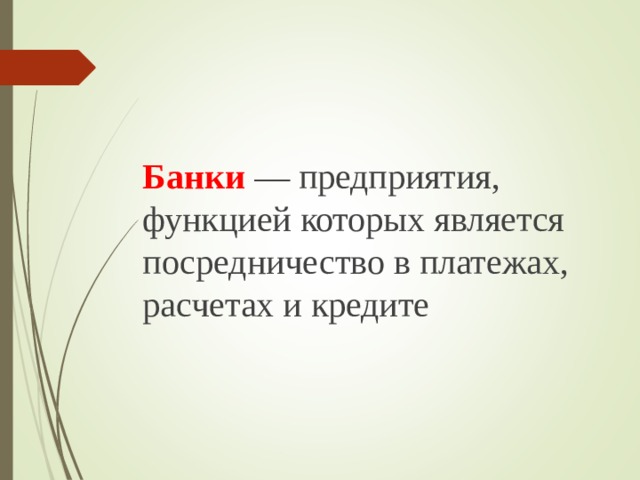 Банки — предприятия, функцией которых является посредничество в платежах, расчетах и кредите